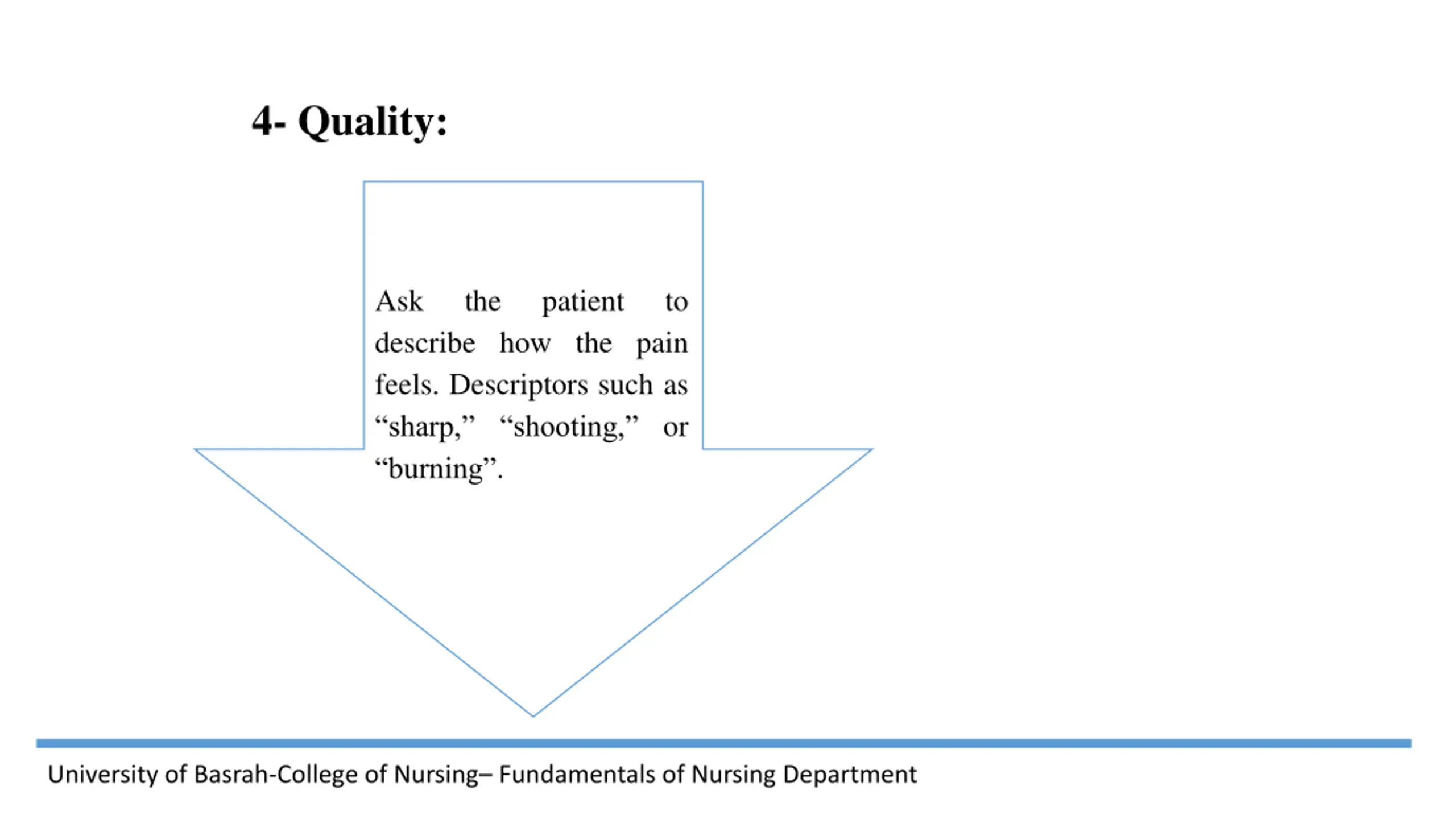 4- Quality:

Ask the patient to describe how the pain feels. Descriptors such as “sharp,” “shooting,” or “burning”.

University of Basrah-College of Nursing– Fundamentals of Nursing Department